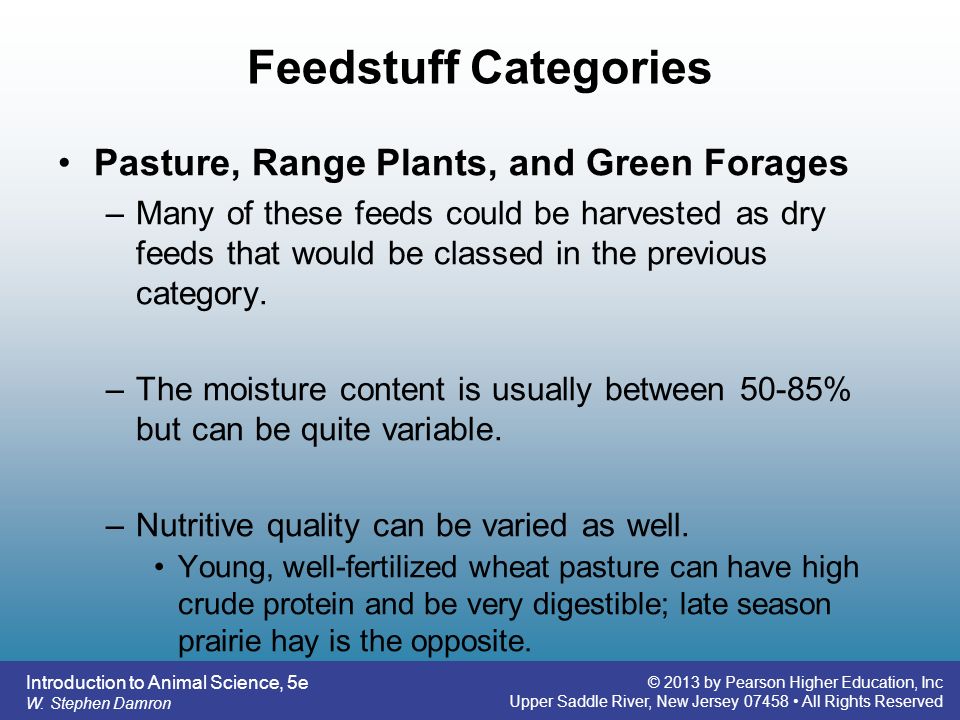 Feedstuff Categories

• Pasture, Range Plants, and Green Forages

– Many of these feeds could be harvested as dry feeds that would be classed in the previous category.

– The moisture content is usually between 50-85% but can be quite variable.

– Nutritive quality can be varied as well.

• Young, well-fertilized wheat pasture can have high crude protein and be very digestible; late season prairie hay is the opposite.

Introduction to Animal Science, 5e
W. Stephen Damron

© 2013 by Pearson Higher Education, Inc
Upper Saddle River, New Jersey 07458 • All Rights Reserved